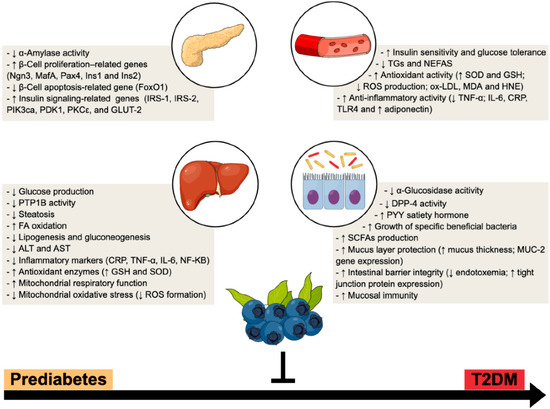 - ↓ α-Amylase activity
- ↑ β-Cell proliferation–related genes (Ngn3, MafA, Pax4, Ins1 and Ins2)
- ↓ β-Cell apoptosis-related gene (FoxO1)
- ↑ Insulin signaling-related genes (IRS-1, IRS-2, PIK3ca, PDK1, PKCε, and GLUT-2

- ↑ Insulin sensitivity and glucose tolerance
- ↓ TGs and NEFAS
- ↑ Antioxidant activity (↑ SOD and GSH; ↓ ROS production; ox-LDL, MDA and HNE)
- ↑ Anti-inflammatory activity (↓ TNF-α; IL-6, CRP, TLR4 and ↑ adiponectin)

- ↓ Glucose production
- ↓ PTP1B activity
- ↓ Steatosis
- ↑ FA oxidation
- ↓ Lipogenesis and gluconeogenesis
- ↓ ALT and AST
- ↓ Inflammatory markers (CRP, TNF-α, IL-6, NF-KB)
- ↑ Antioxidant enzymes (↑ GSH and SOD)
- ↑ Mitochondrial respiratory function
- ↓ Mitochondrial oxidative stress (↓ ROS formation)

- ↓ α-Glucosidase acitivity
- ↓ DPP-4 activity
- ↑ PYY satiety hormone
- ↑ Growth of specific beneficial bacteria
- ↑ SCFAs production
- ↑ Mucus layer protection (↑ mucus thickness; MUC-2 gene expression)
- ↑ Intestinal barrier integrity (↓ endotoxemia; ↑ tight junction protein expression)
- ↑ Mucosal immunity

Prediabetes

T2DM